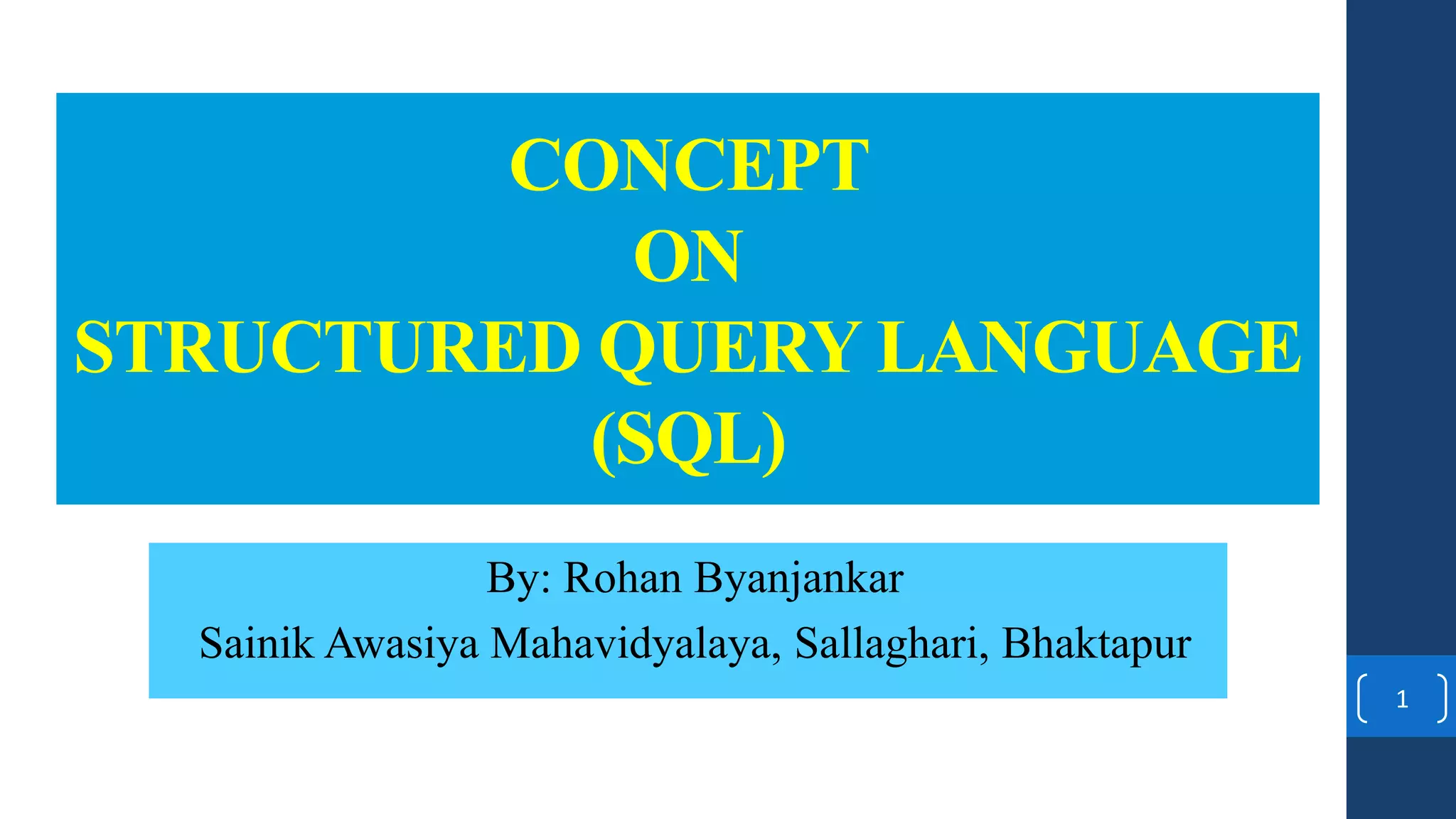 CONCEPT
ON
STRUCTURED QUERY LANGUAGE
(SQL)

By: Rohan Byanjankar
Sainik Awasiya Mahavidyalaya, Sallaghari, Bhaktapur

1